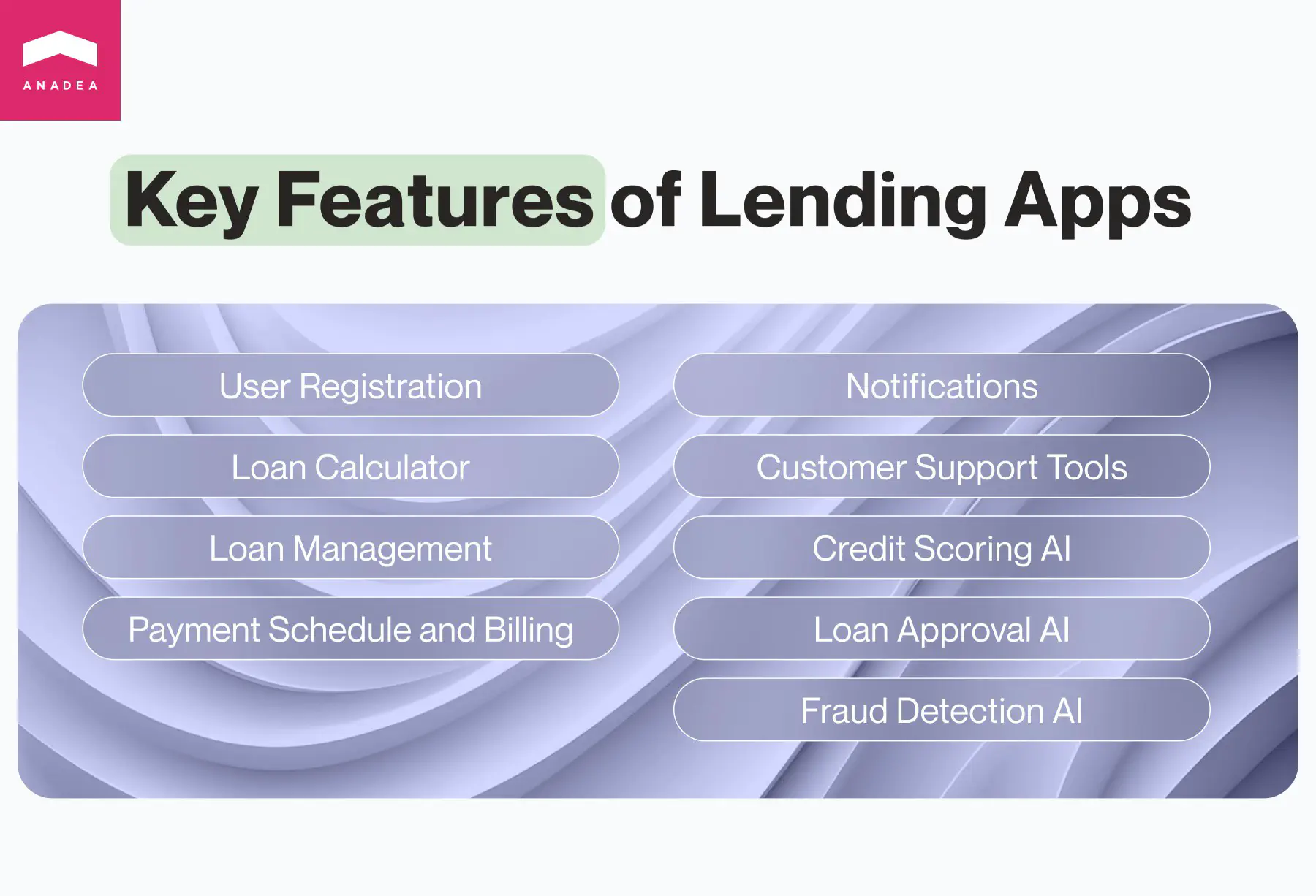 ANADEA

Key Features of Lending Apps

User Registration

Loan Calculator

Loan Management

Payment Schedule and Billing

Notifications

Customer Support Tools

Credit Scoring AI

Loan Approval AI

Fraud Detection AI